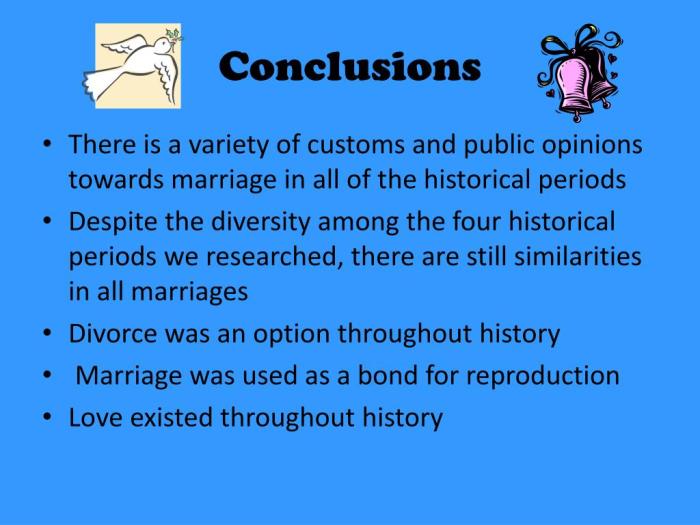 Conclusions

• There is a variety of customs and public opinions towards marriage in all of the historical periods
• Despite the diversity among the four historical periods we researched, there are still similarities in all marriages
• Divorce was an option throughout history
• Marriage was used as a bond for reproduction
• Love existed throughout history